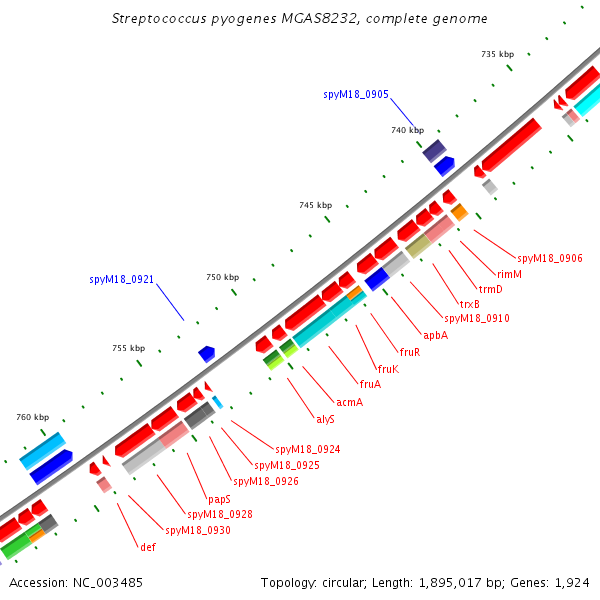 Streptococcus pyogenes MGAS8232, complete genome

735 kbp

spyM18_0905

740 kbp

745 kbp

spyM18_0921

750 kbp

755 kbp

760 kbp

spyM18_0906

rimM

trmD

trxB

spyM18_0910

apbA

fruR

fruK

fruA

acmA

alyS

spyM18_0924

spyM18_0925

spyM18_0926

papS

spyM18_0928

spyM18_0930

def

Accession: NC_003485

Topology: circular; Length: 1,895,017 bp; Genes: 1,924